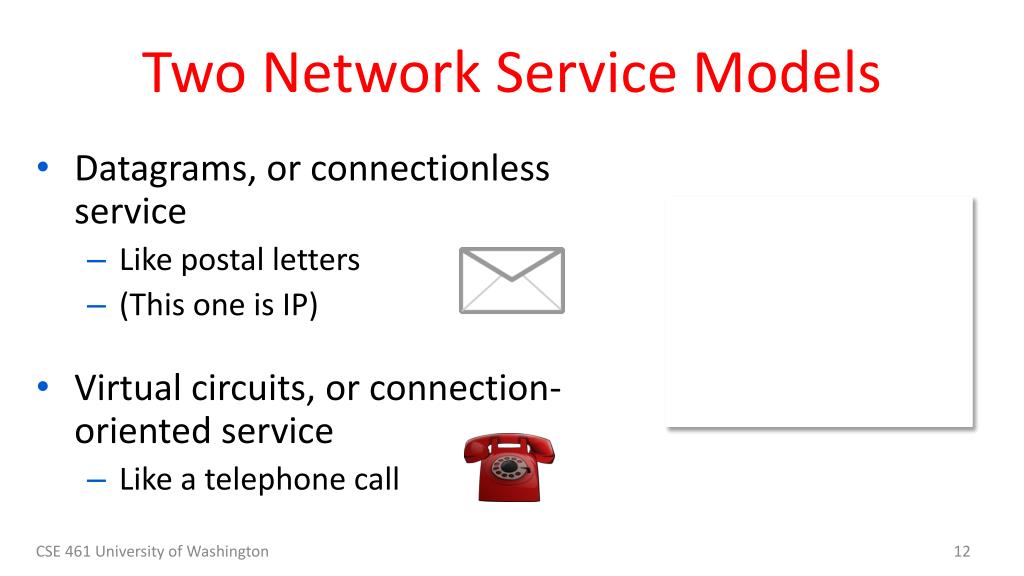 Two Network Service Models

• Datagrams, or connectionless service
– Like postal letters
– (This one is IP)

• Virtual circuits, or connection-oriented service
– Like a telephone call

CSE 461 University of Washington

12